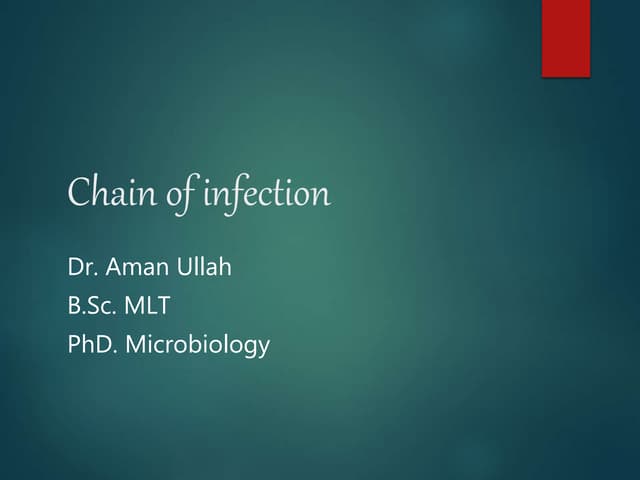 Chain of infection

Dr. Aman Ullah
B.Sc. MLT
PhD. Microbiology